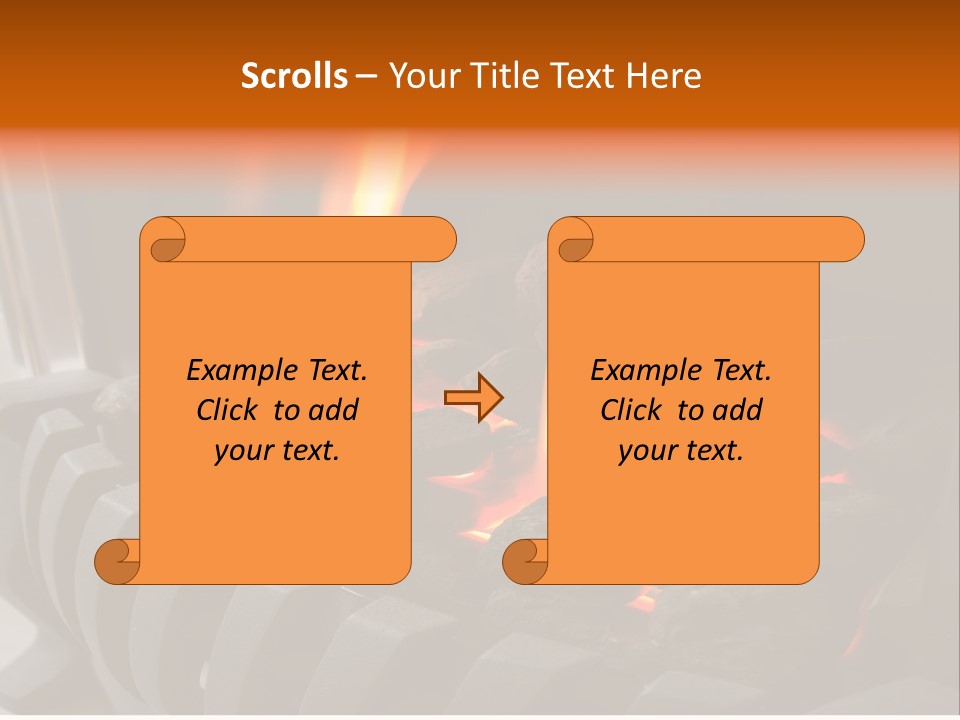 Scrolls – Your Title Text Here

Example Text. Click to add your text.

Example Text. Click to add your text.